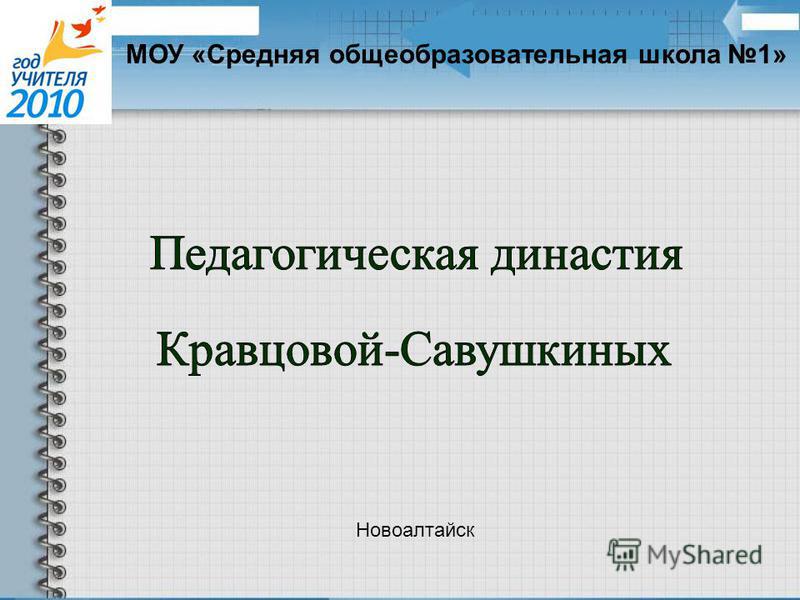 год УЧИТЕЛЯ 2010

МОУ «Средняя общеобразовательная школа №1»

Педагогическая династия

Кравцовой-Савушкиных

Новоалтайск

MyShared